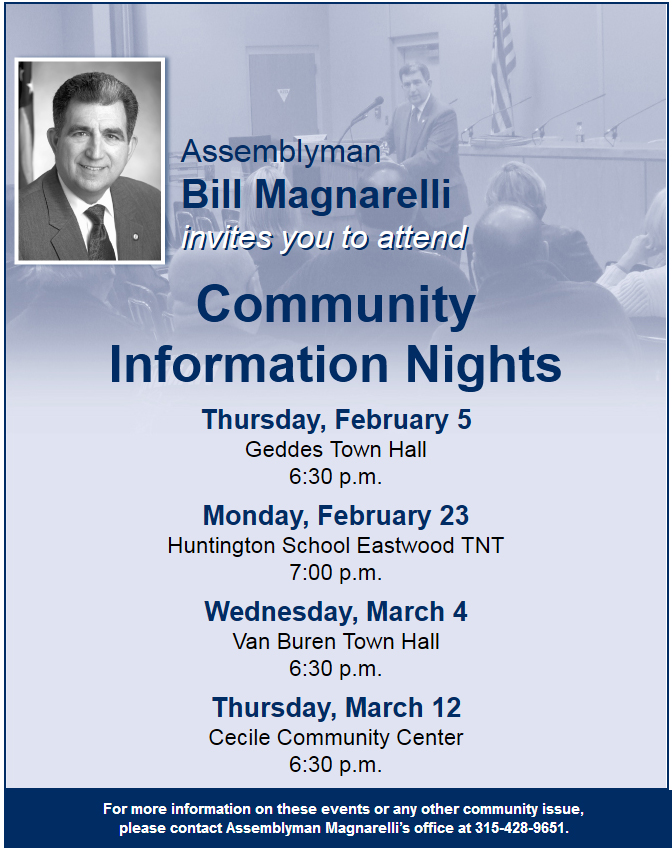 Assemblyman
Bill Magnarelli
invites you to attend

Community Information Nights

Thursday, February 5
Geddes Town Hall
6:30 p.m.

Monday, February 23
Huntington School Eastwood TNT
7:00 p.m.

Wednesday, March 4
Van Buren Town Hall
6:30 p.m.

Thursday, March 12
Cecile Community Center
6:30 p.m.

For more information on these events or any other community issue, please contact Assemblyman Magnarelli's office at 315-428-9651.